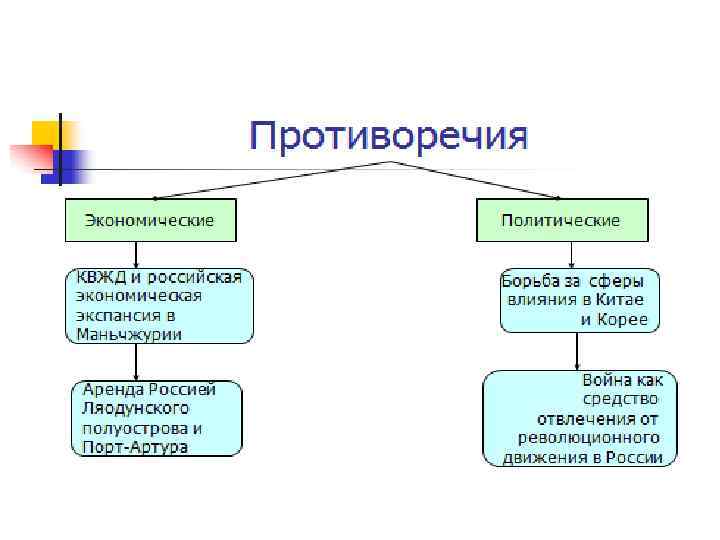 Противоречия

Экономические

КВЖД и российская экономическая экспансия в Маньчжурии

Аренда Россией Ляодунского полуострова и Порт-Артура

Политические

Борьба за сферы влияния в Китае и Корее

Война как средство отвлечения от революционного движения в России